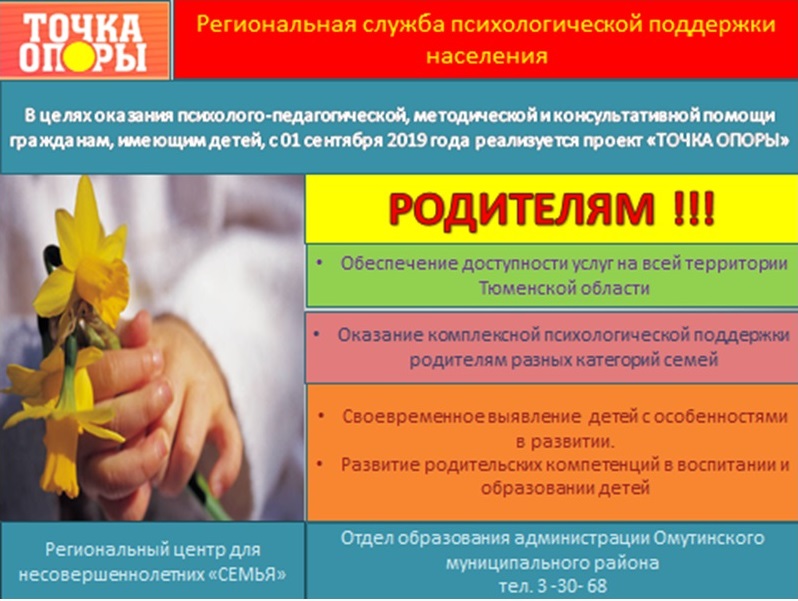 ТОЧКА ОПОРЫ

Региональная служба психологической поддержки населения

В целях оказания психолого-педагогической, методической и консультативной помощи гражданам, имеющим детей, с 01 сентября 2019 года реализуется проект «ТОЧКА ОПОРЫ»

РОДИТЕЛЯМ !!!

• Обеспечение доступности услуг на всей территории Тюменской области

• Оказание комплексной психологической поддержки родителям разных категорий семей

• Своевременное выявление детей с особенностями в развитии.
• Развитие родительских компетенций в воспитании и образовании детей

Региональный центр для несовершеннолетних «СЕМЬЯ»

Отдел образования администрации Омутинского муниципального района
тел. 3 -30- 68